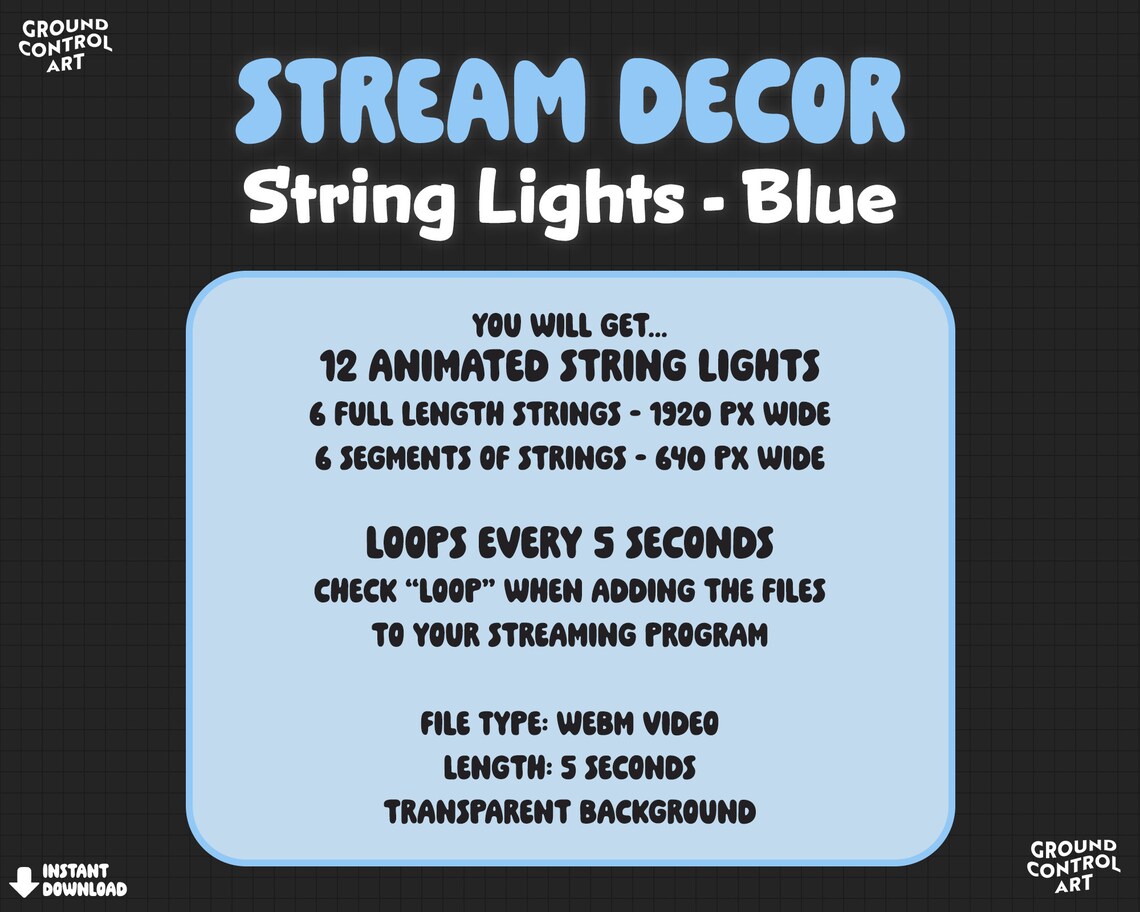 GROUND CONTROL ART

STREAM DECOR

String Lights - Blue

YOU WILL GET...

12 ANIMATED STRING LIGHTS

6 FULL LENGTH STRINGS - 1920 PX WIDE

6 SEGMENTS OF STRINGS - 640 PX WIDE

LOOPS EVERY 5 SECONDS

CHECK "LOOP" WHEN ADDING THE FILES TO YOUR STREAMING PROGRAM

FILE TYPE: WEBM VIDEO

LENGTH: 5 SECONDS

TRANSPARENT BACKGROUND

INSTANT DOWNLOAD

GROUND CONTROL ART